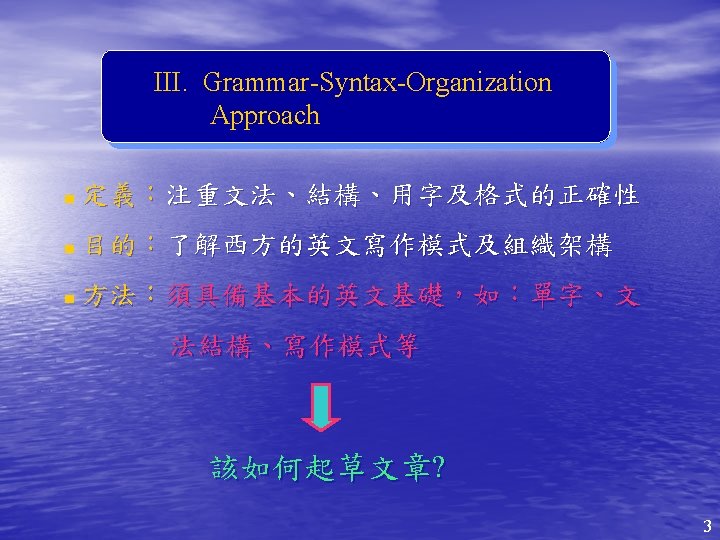 III. Grammar-Syntax-Organization Approach

定義：注重文法、結構、用字及格式的正確性

目的：了解西方的英文寫作模式及組織架構

方法：須具備基本的英文基礎，如：單字、文法結構、寫作模式等

該如何起草文章?

3